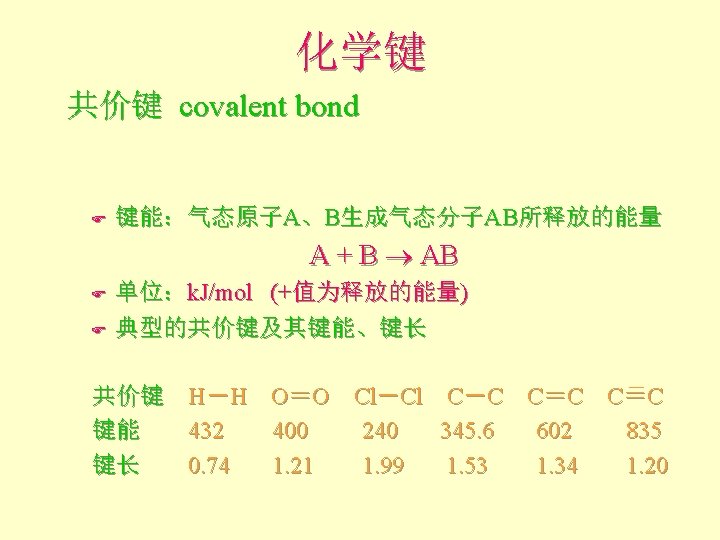 化学键

共价键 covalent bond

键能：气态原子A、B生成气态分子AB所释放的能量

$A + B \rightarrow AB$

单位：kJ/mol (+值为释放的能量)

典型的共价键及其键能、键长

| 共价键 | H－H | O＝O | Cl－Cl | C－C | C＝C | C≡C |
|---|---|---|---|---|---|---|
| 键能 | 432 | 400 | 240 | 345.6 | 602 | 835 |
| 键长 | 0.74 | 1.21 | 1.99 | 1.53 | 1.34 | 1.20 |